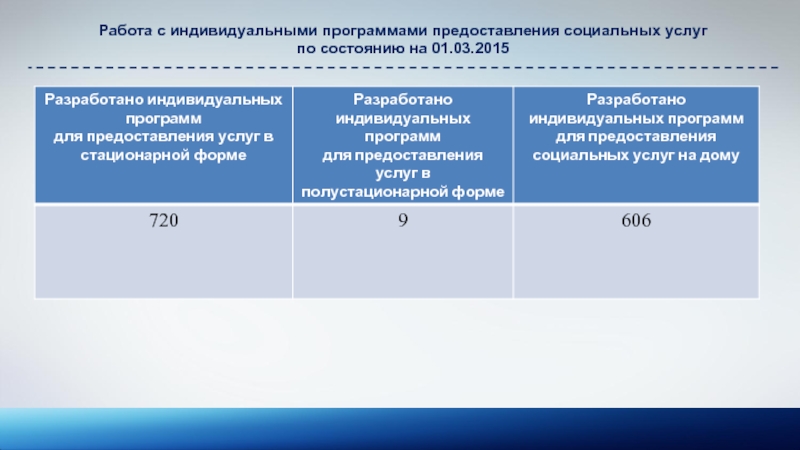 Работа с индивидуальными программами предоставления социальных услуг по состоянию на 01.03.2015

| Разработано индивидуальных программ для предоставления услуг в стационарной форме | Разработано индивидуальных программ для предоставления услуг в полустационарной форме | Разработано индивидуальных программ для предоставления социальных услуг на дому |
|---|---|---|
| 720 | 9 | 606 |